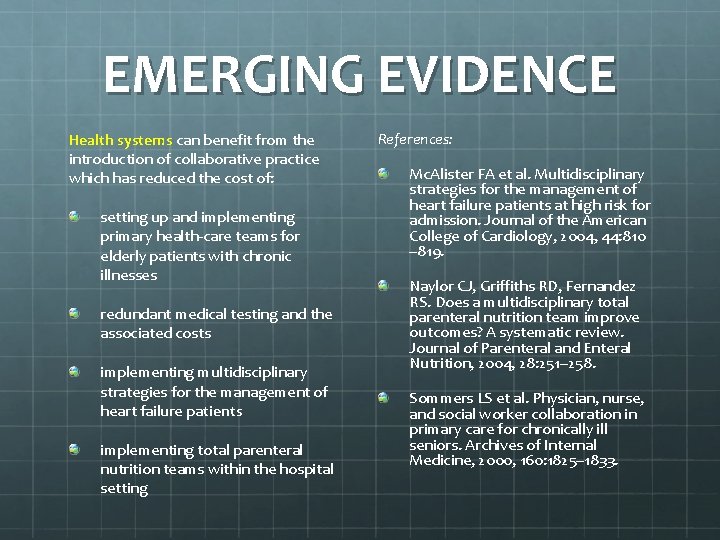 EMERGING EVIDENCE

Health systems can benefit from the introduction of collaborative practice which has reduced the cost of:

setting up and implementing primary health-care teams for elderly patients with chronic illnesses

redundant medical testing and the associated costs

implementing multidisciplinary strategies for the management of heart failure patients

implementing total parenteral nutrition teams within the hospital setting

References:

McAlister FA et al. Multidisciplinary strategies for the management of heart failure patients at high risk for admission. Journal of the American College of Cardiology, 2004, 44:810–819.

Naylor CJ, Griffiths RD, Fernandez RS. Does a multidisciplinary total parenteral nutrition team improve outcomes? A systematic review. Journal of Parenteral and Enteral Nutrition, 2004, 28:251–258.

Sommers LS et al. Physician, nurse, and social worker collaboration in primary care for chronically ill seniors. Archives of Internal Medicine, 2000, 160:1825–1833.